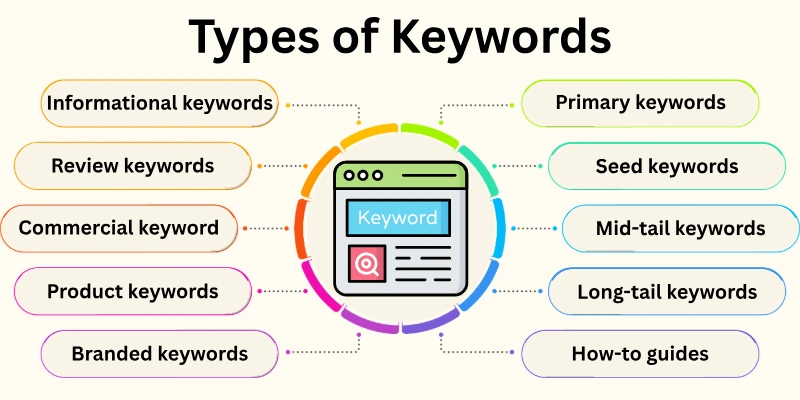 Types of Keywords

Informational keywords

Review keywords

Commercial keyword

Product keywords

Branded keywords

Keyword

Primary keywords

Seed keywords

Mid-tail keywords

Long-tail keywords

How-to guides